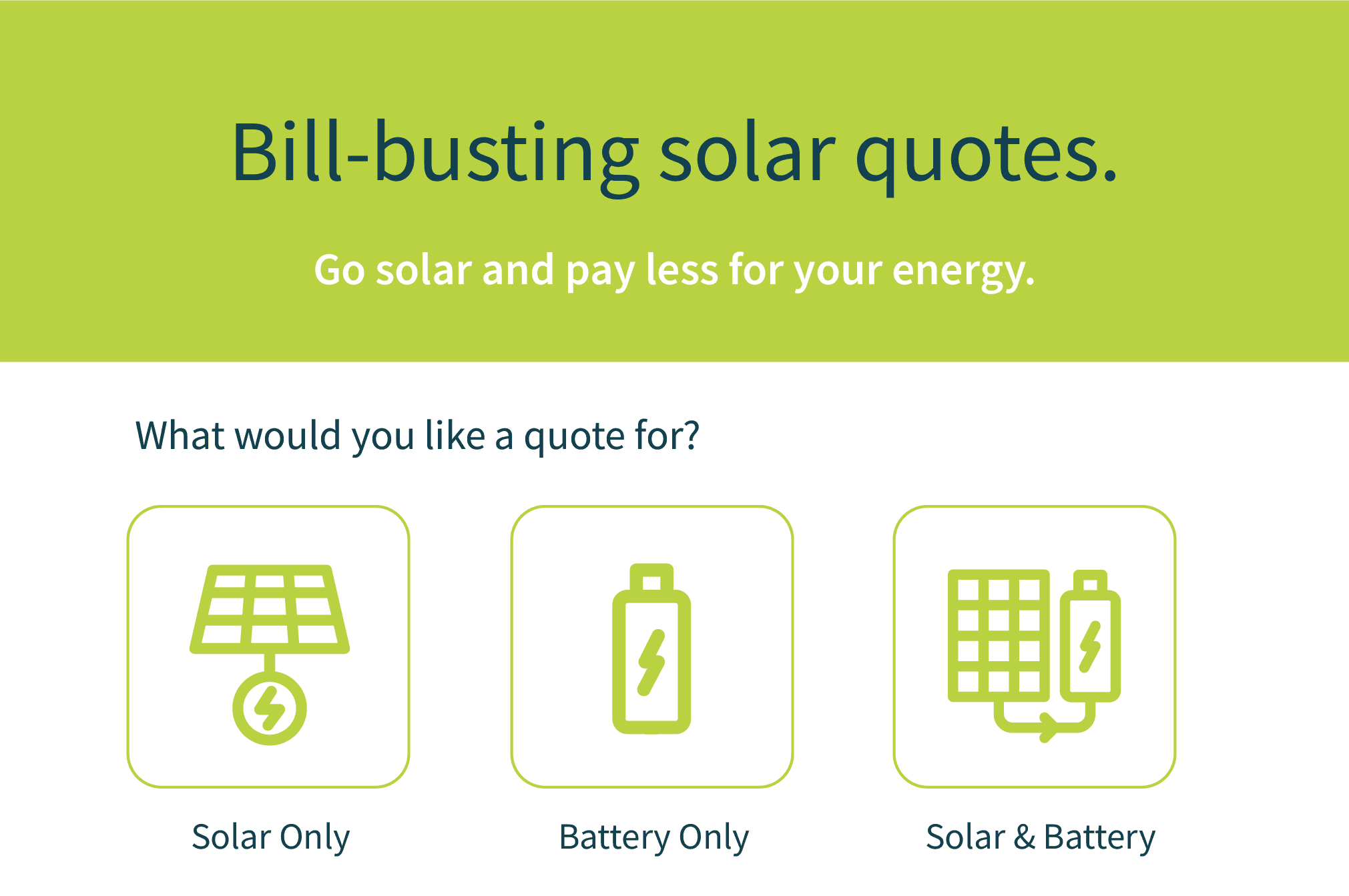 Bill-busting solar quotes.

Go solar and pay less for your energy.

What would you like a quote for?

Solar Only

Battery Only

Solar & Battery